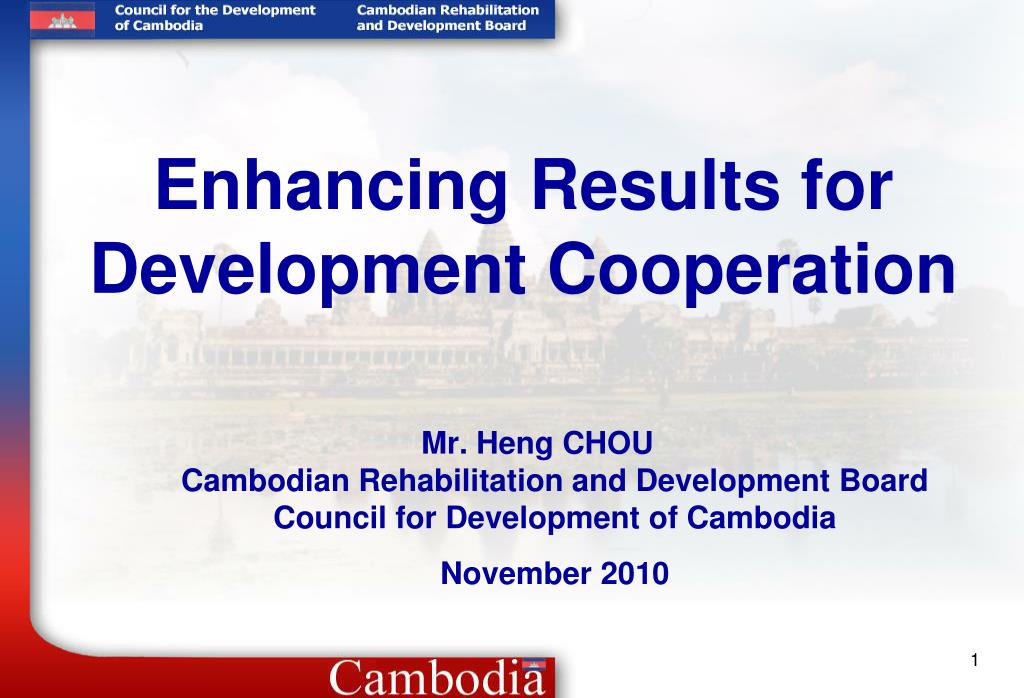 Council for the Development of Cambodia

Cambodian Rehabilitation and Development Board

Enhancing Results for Development Cooperation

Mr. Heng CHOU
Cambodian Rehabilitation and Development Board
Council for Development of Cambodia

November 2010

Cambodia

1